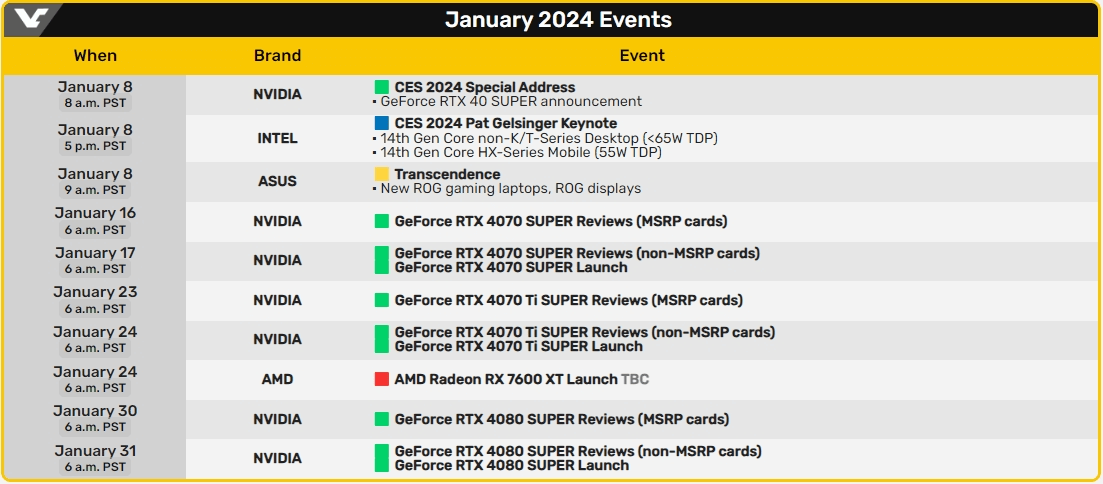 January 2024 Events

| When | Brand | Event |
|---|---|---|
| January 8 8 a.m. PST | NVIDIA | CES 2024 Special Address • GeForce RTX 40 SUPER announcement |
| January 8 5 p.m. PST | INTEL | CES 2024 Pat Gelsinger Keynote • 14th Gen Core non-K/T-Series Desktop (<65W TDP) • 14th Gen Core HX-Series Mobile (55W TDP) |
| January 8 9 a.m. PST | ASUS | Transcendence • New ROG gaming laptops, ROG displays |
| January 16 6 a.m. PST | NVIDIA | GeForce RTX 4070 SUPER Reviews (MSRP cards) |
| January 17 6 a.m. PST | NVIDIA | GeForce RTX 4070 SUPER Reviews (non-MSRP cards) GeForce RTX 4070 SUPER Launch |
| January 23 6 a.m. PST | NVIDIA | GeForce RTX 4070 Ti SUPER Reviews (MSRP cards) |
| January 24 6 a.m. PST | NVIDIA | GeForce RTX 4070 Ti SUPER Reviews (non-MSRP cards) GeForce RTX 4070 Ti SUPER Launch |
| January 24 6 a.m. PST | AMD | AMD Radeon RX 7600 XT Launch TBC |
| January 30 6 a.m. PST | NVIDIA | GeForce RTX 4080 SUPER Reviews (MSRP cards) |
| January 31 6 a.m. PST | NVIDIA | GeForce RTX 4080 SUPER Reviews (non-MSRP cards) GeForce RTX 4080 SUPER Launch |